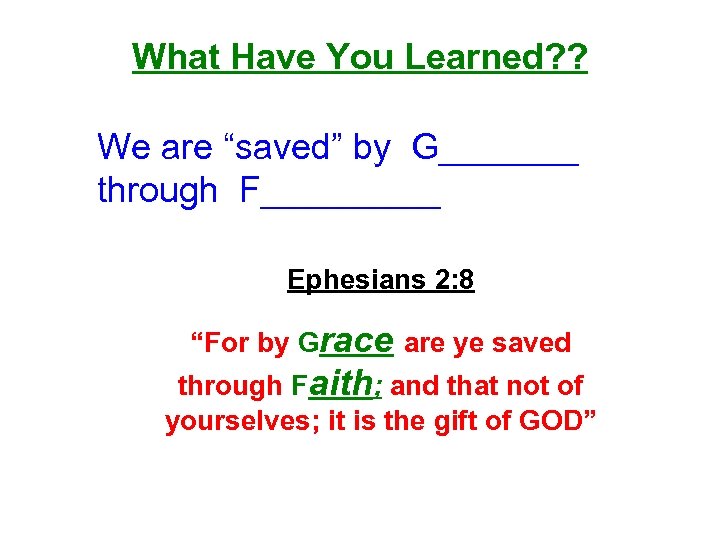 What Have You Learned??

We are “saved” by G_______ through F_________

Ephesians 2:8

“For by Grace are ye saved through Faith; and that not of yourselves; it is the gift of GOD”